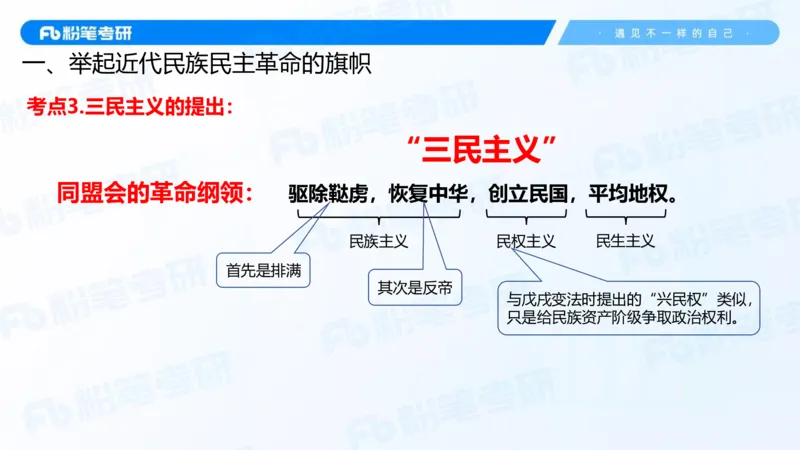 Fb 粉笔考研

· 遇见不一样的自己 ·

一、举起近代民族民主革命的旗帜

考点3.三民主义的提出：

“三民主义”

同盟会的革命纲领： 驱除鞑虏，恢复中华，创立民国，平均地权。

民族主义

民权主义

民生主义

首先是排满

其次是反帝

与戊戌变法时提出的“兴民权”类似，只是给民族资产阶级争取政治权利。